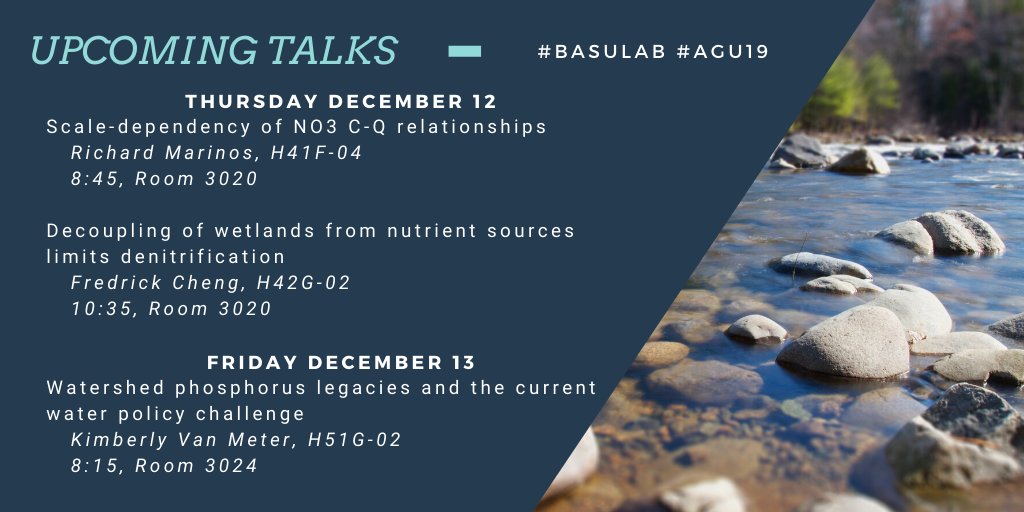 UPCOMING TALKS

#BASULAB #AGU19

THURSDAY DECEMBER 12

Scale-dependency of NO3 C-Q relationships
Richard Marinos, H41F-04
8:45, Room 3020

Decoupling of wetlands from nutrient sources limits denitrification
Fredrick Cheng, H42G-02
10:35, Room 3020

FRIDAY DECEMBER 13

Watershed phosphorus legacies and the current water policy challenge
Kimberly Van Meter, H51G-02
8:15, Room 3024